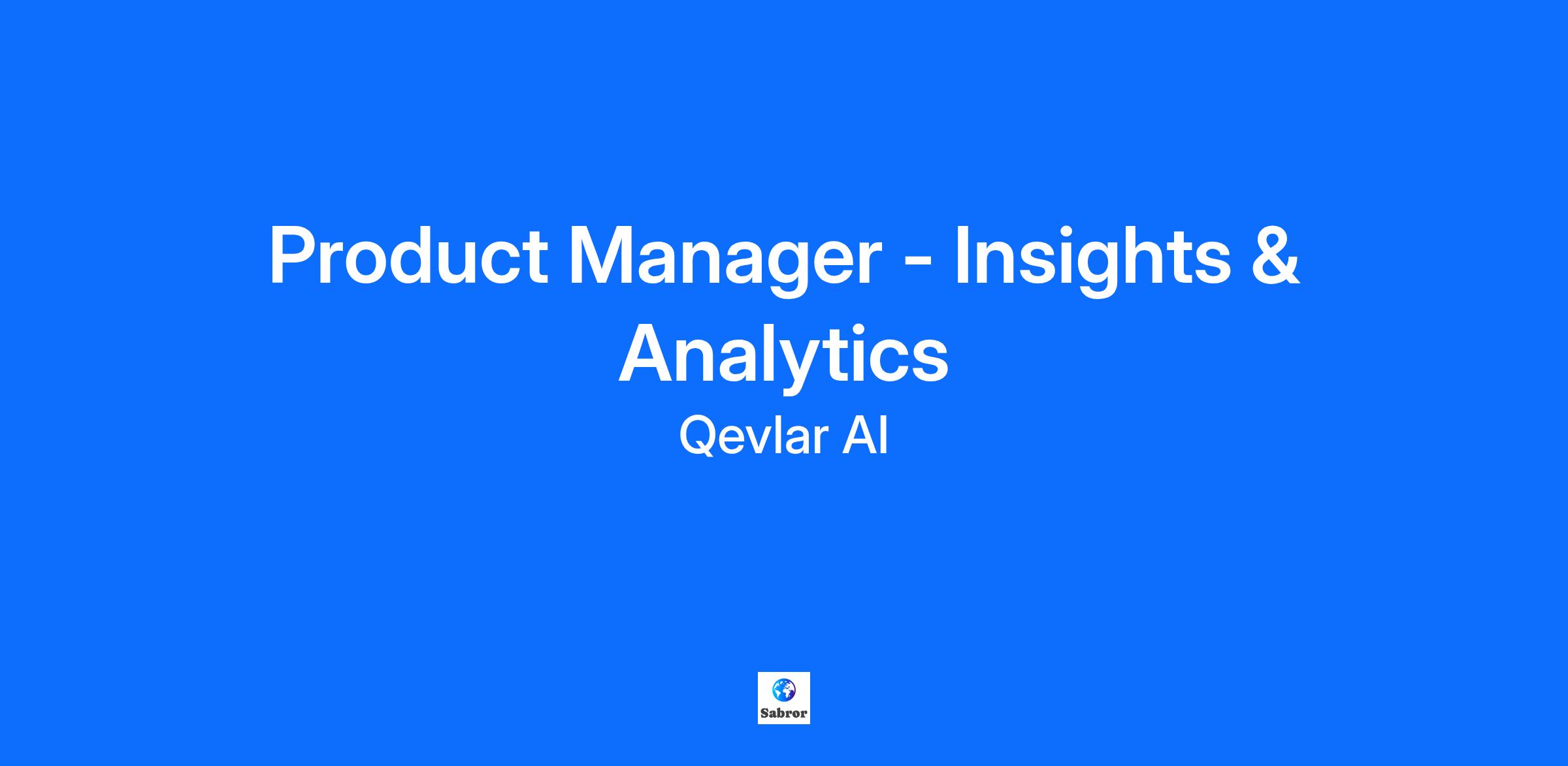 Product Manager - Insights & Analytics

Qevlar AI

Sabror